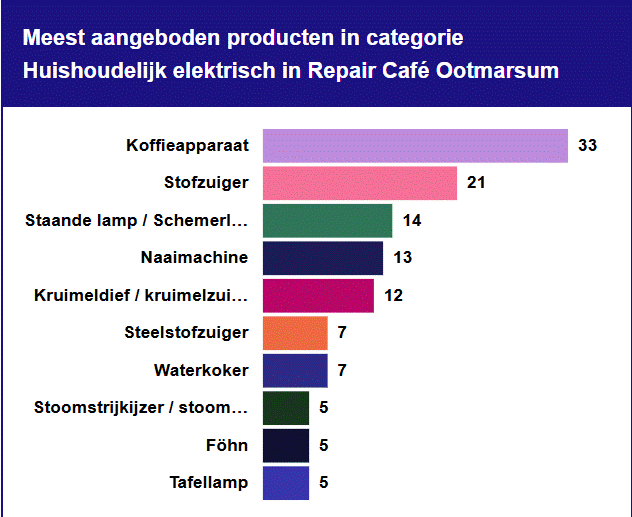 Meest aangeboden producten in categorie Huishoudelijk elektrisch in Repair Café Ootmarsum

Koffieapparaat 33
Stofzuiger 21
Staande lamp / Schemerl... 14
Naaimachine 13
Kruimeldief / kruimelzui... 12
Steelstofzuiger 7
Waterkoker 7
Stoomstrijkijzer / stoom... 5
Föhn 5
Tafellamp 5